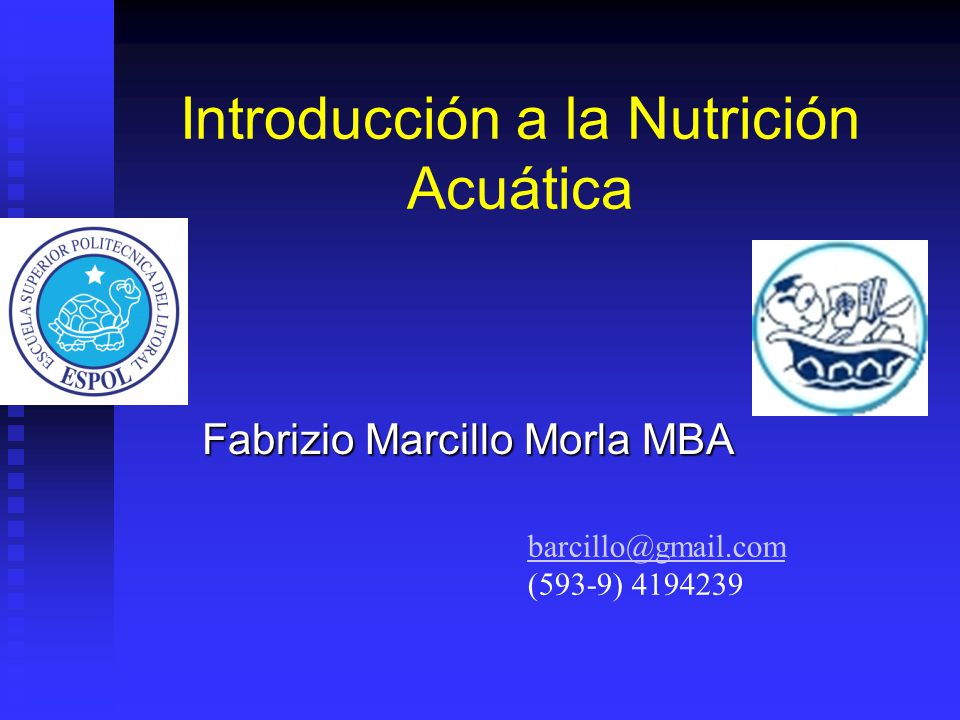 Introducción a la Nutrición Acuática

ESCUELA SUPERIOR POLITECNICA DEL LITORAL
ESPOL

Fabrizio Marcillo Morla MBA

barcillo@gmail.com
(593-9) 4194239